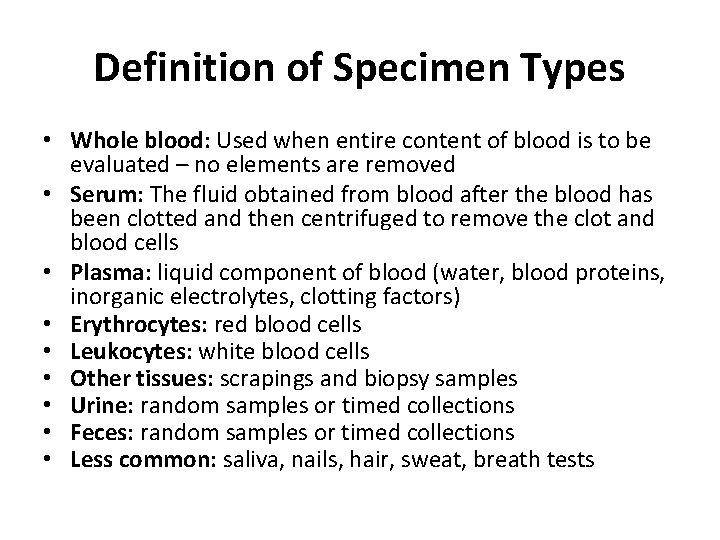 Definition of Specimen Types

• Whole blood: Used when entire content of blood is to be evaluated – no elements are removed
• Serum: The fluid obtained from blood after the blood has been clotted and then centrifuged to remove the clot and blood cells
• Plasma: liquid component of blood (water, blood proteins, inorganic electrolytes, clotting factors)
• Erythrocytes: red blood cells
• Leukocytes: white blood cells
• Other tissues: scrapings and biopsy samples
• Urine: random samples or timed collections
• Feces: random samples or timed collections
• Less common: saliva, nails, hair, sweat, breath tests